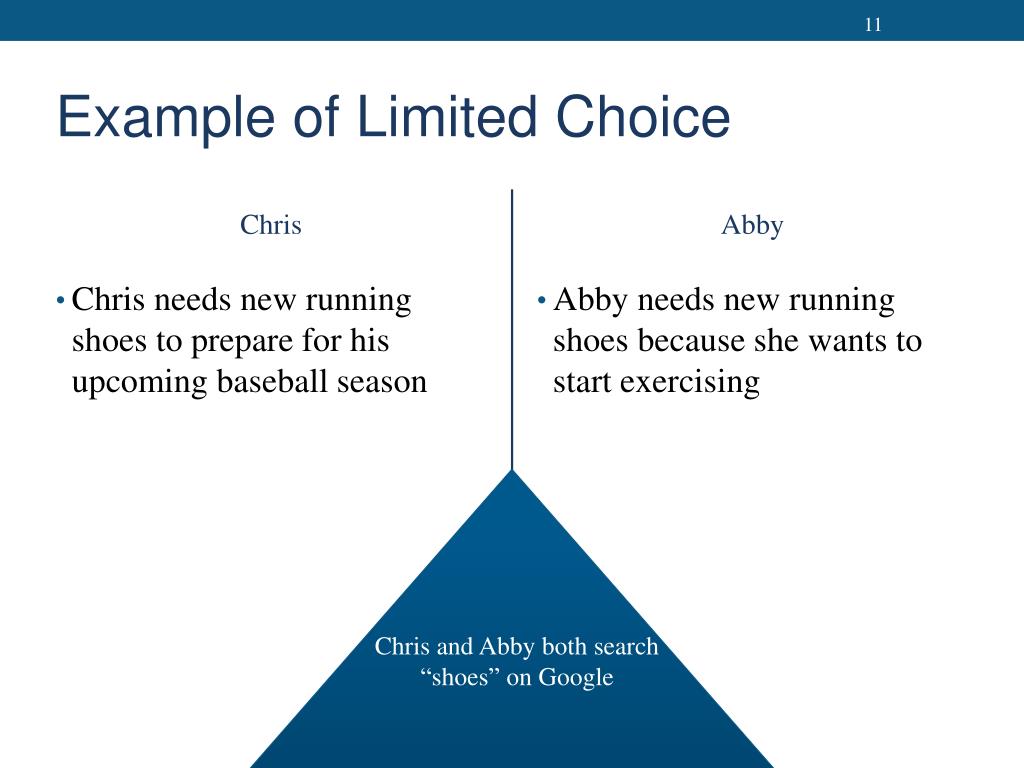 11

Example of Limited Choice

Chris

• Chris needs new running shoes to prepare for his upcoming baseball season

Abby

• Abby needs new running shoes because she wants to start exercising

Chris and Abby both search “shoes” on Google